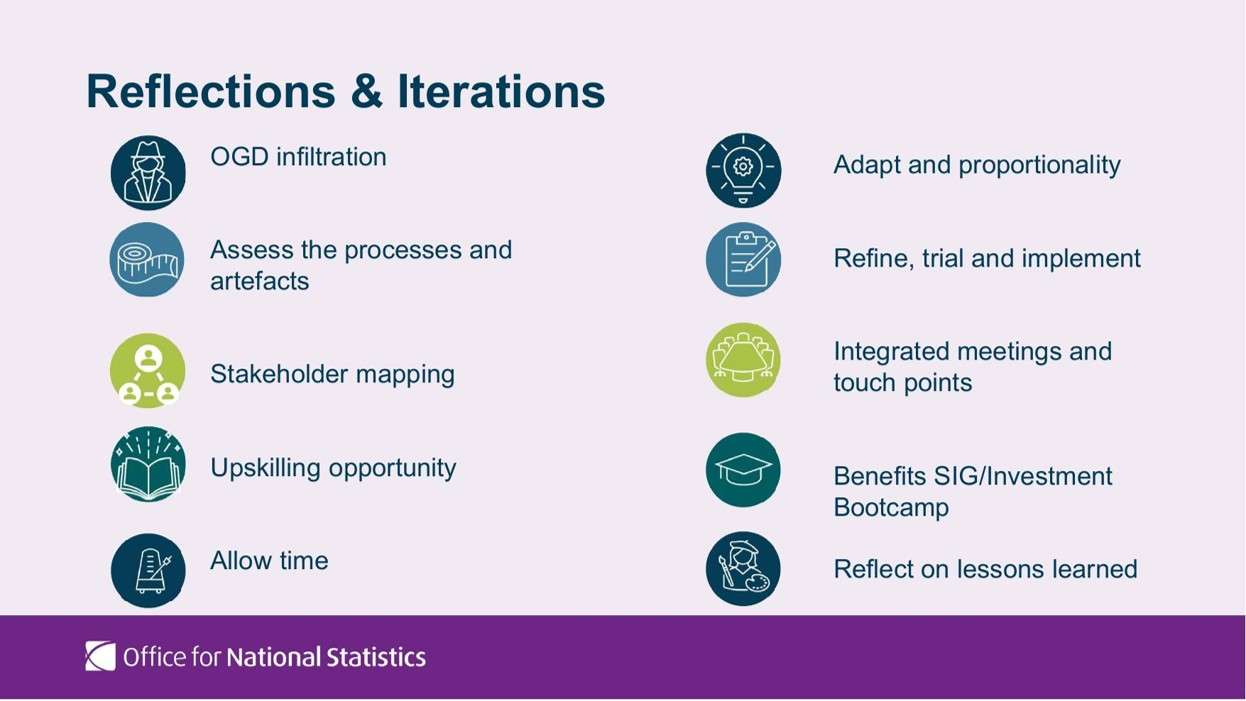 Reflections & Iterations

OGD infiltration

Assess the processes and artefacts

Stakeholder mapping

Upskilling opportunity

Allow time

Adapt and proportionality

Refine, trial and implement

Integrated meetings and touch points

Benefits SIG/Investment Bootcamp

Reflect on lessons learned

Office for National Statistics